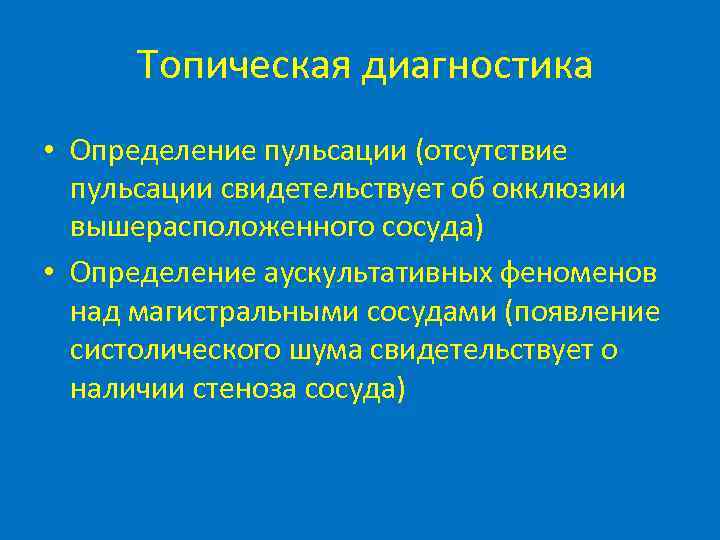 Топическая диагностика

• Определение пульсации (отсутствие пульсации свидетельствует об окклюзии вышерасположенного сосуда)
• Определение аускультативных феноменов над магистральными сосудами (появление систолического шума свидетельствует о наличии стеноза сосуда)